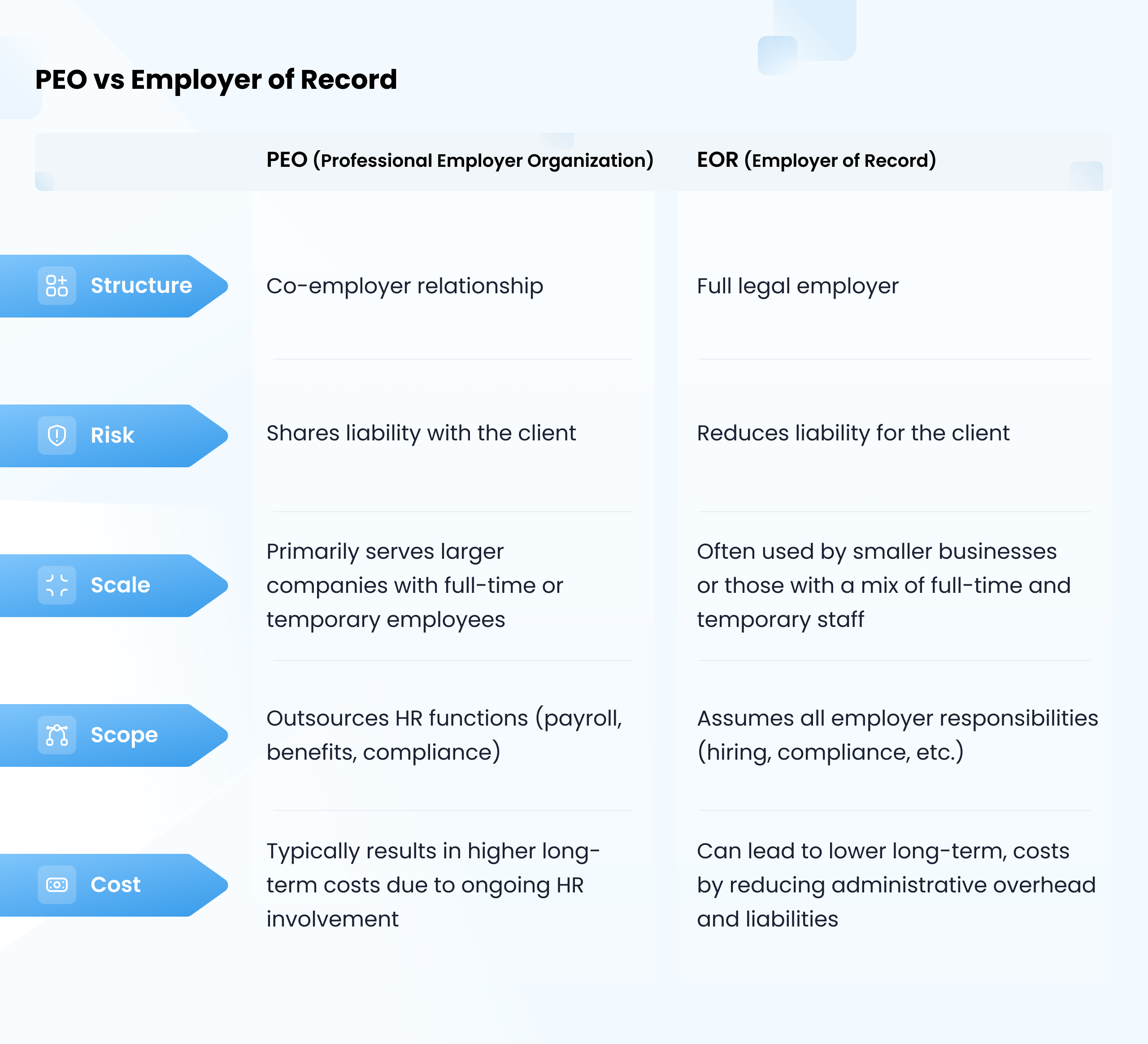 PEO vs Employer of Record

| | PEO (Professional Employer Organization) | EOR (Employer of Record) |
|---|---|---|
| Structure | Co-employer relationship | Full legal employer |
| Risk | Shares liability with the client | Reduces liability for the client |
| Scale | Primarily serves larger companies with full-time or temporary employees | Often used by smaller businesses or those with a mix of full-time and temporary staff |
| Scope | Outsources HR functions (payroll, benefits, compliance) | Assumes all employer responsibilities (hiring, compliance, etc.) |
| Cost | Typically results in higher long-term costs due to ongoing HR involvement | Can lead to lower long-term, costs by reducing administrative overhead and liabilities |